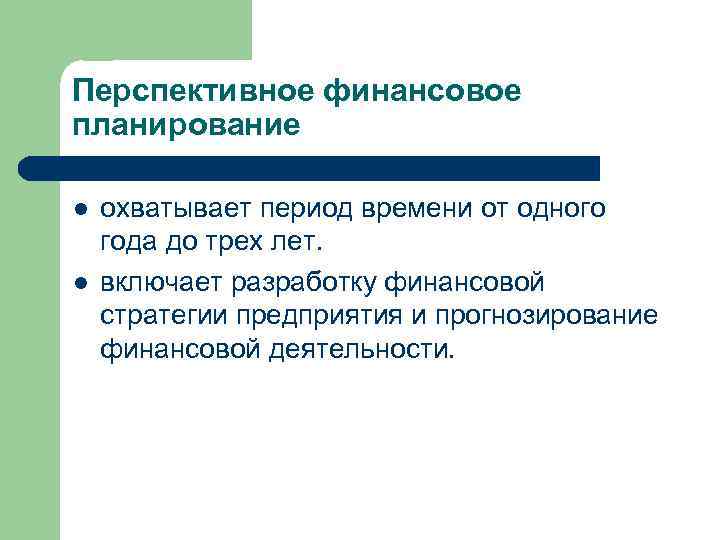 Перспективное финансовое планирование

- охватывает период времени от одного года до трех лет.
- включает разработку финансовой стратегии предприятия и прогнозирование финансовой деятельности.